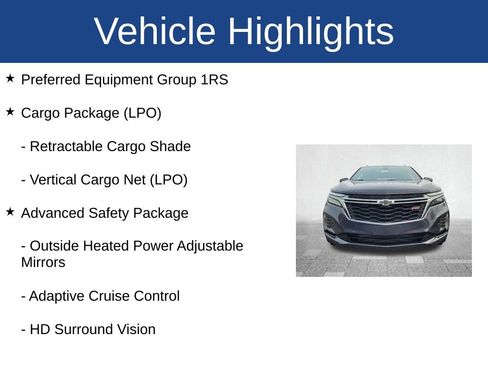 Vehicle Highlights

★ Preferred Equipment Group 1RS

★ Cargo Package (LPO)

- Retractable Cargo Shade

- Vertical Cargo Net (LPO)

★ Advanced Safety Package

- Outside Heated Power Adjustable Mirrors

- Adaptive Cruise Control

- HD Surround Vision